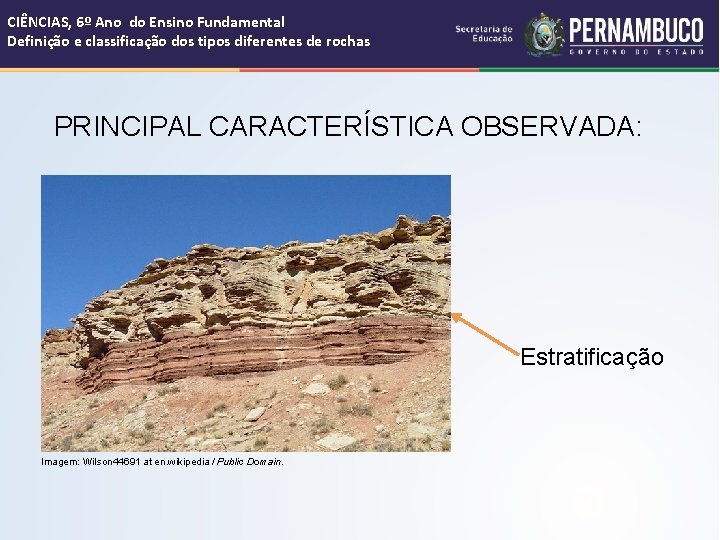 CIÊNCIAS, 6º Ano do Ensino Fundamental
Definição e classificação dos tipos diferentes de rochas

Secretaria de Educação

PERNAMBUCO
GOVERNO DO ESTADO

PRINCIPAL CARACTERÍSTICA OBSERVADA:

Estratificação

Imagem: Wilson44691 at en.wikipedia / Public Domain.